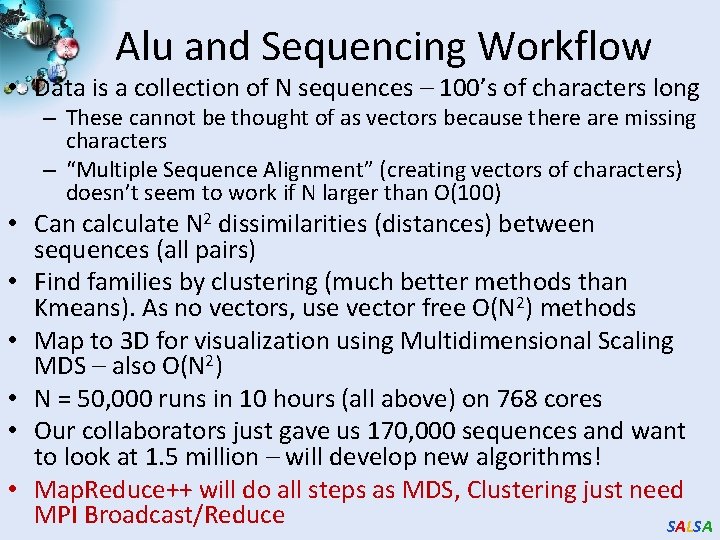 Alu and Sequencing Workflow

• Data is a collection of N sequences – 100's of characters long
– These cannot be thought of as vectors because there are missing characters
– "Multiple Sequence Alignment" (creating vectors of characters) doesn't seem to work if N larger than O(100)

• Can calculate $N^2$ dissimilarities (distances) between sequences (all pairs)

• Find families by clustering (much better methods than Kmeans). As no vectors, use vector free $O(N^2)$ methods

• Map to 3D for visualization using Multidimensional Scaling MDS – also $O(N^2)$

• N = 50,000 runs in 10 hours (all above) on 768 cores

• Our collaborators just gave us 170,000 sequences and want to look at 1.5 million – will develop new algorithms!

• MapReduce++ will do all steps as MDS, Clustering just need MPI Broadcast/Reduce

SALSA